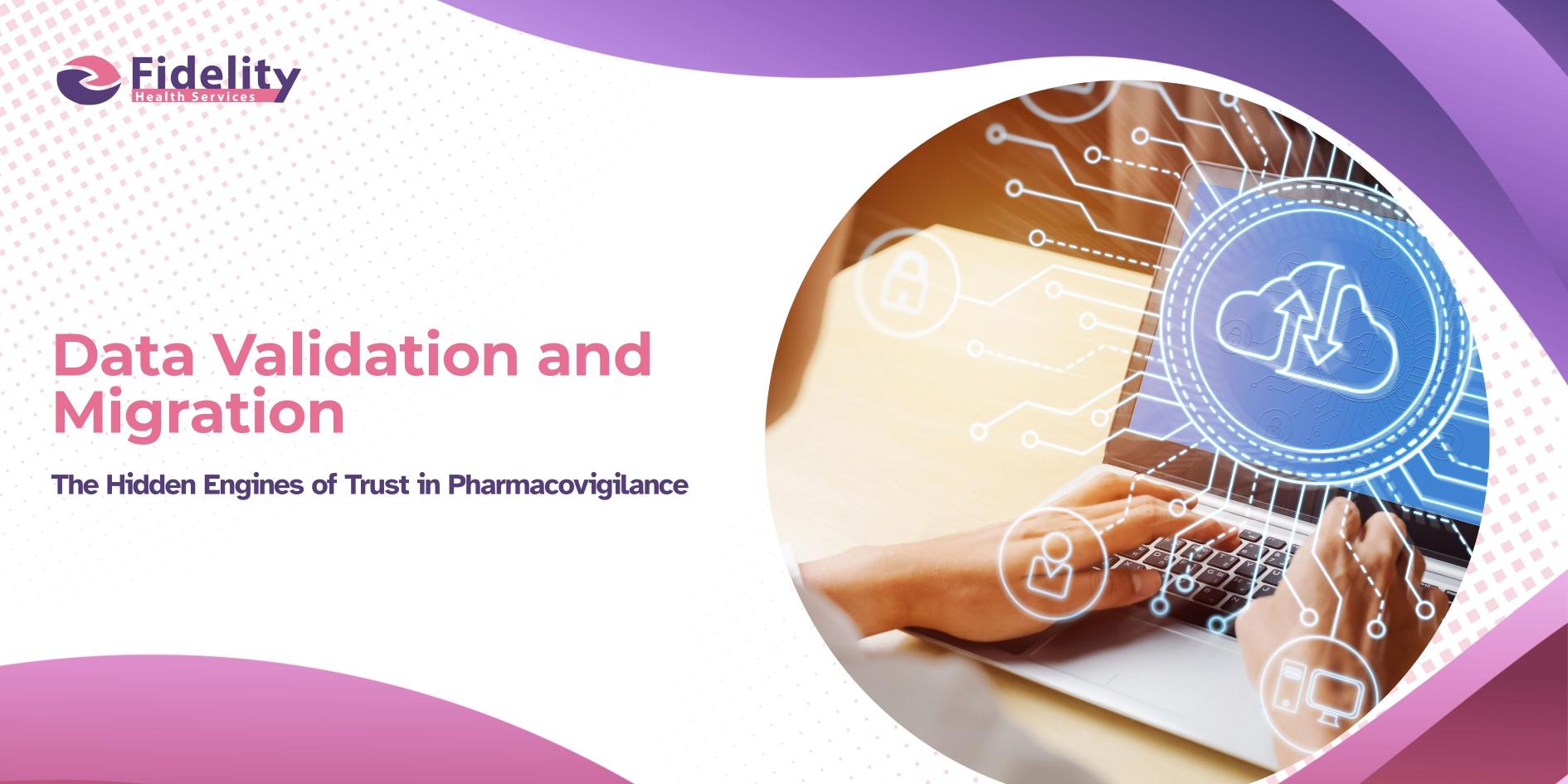 Fidelity
Health Services

Data Validation and Migration

The Hidden Engines of Trust in Pharmacovigilance